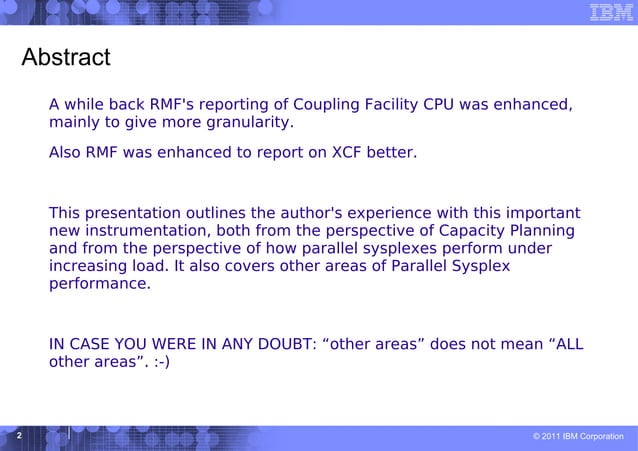 IBM

Abstract

A while back RMF's reporting of Coupling Facility CPU was enhanced, mainly to give more granularity.

Also RMF was enhanced to report on XCF better.

This presentation outlines the author's experience with this important new instrumentation, both from the perspective of Capacity Planning and from the perspective of how parallel sysplexes perform under increasing load. It also covers other areas of Parallel Sysplex performance.

IN CASE YOU WERE IN ANY DOUBT: “other areas” does not mean “ALL other areas”. :-)

2

© 2011 IBM Corporation